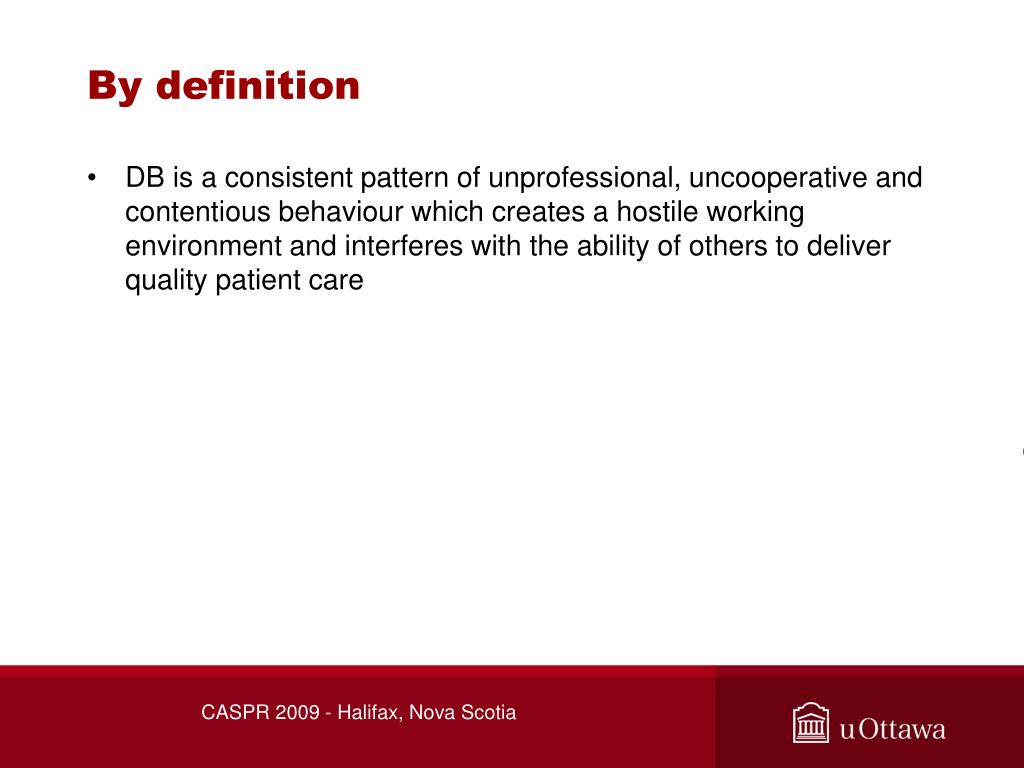 By definition

• DB is a consistent pattern of unprofessional, uncooperative and contentious behaviour which creates a hostile working environment and interferes with the ability of others to deliver quality patient care

CASPR 2009 - Halifax, Nova Scotia

uOttawa